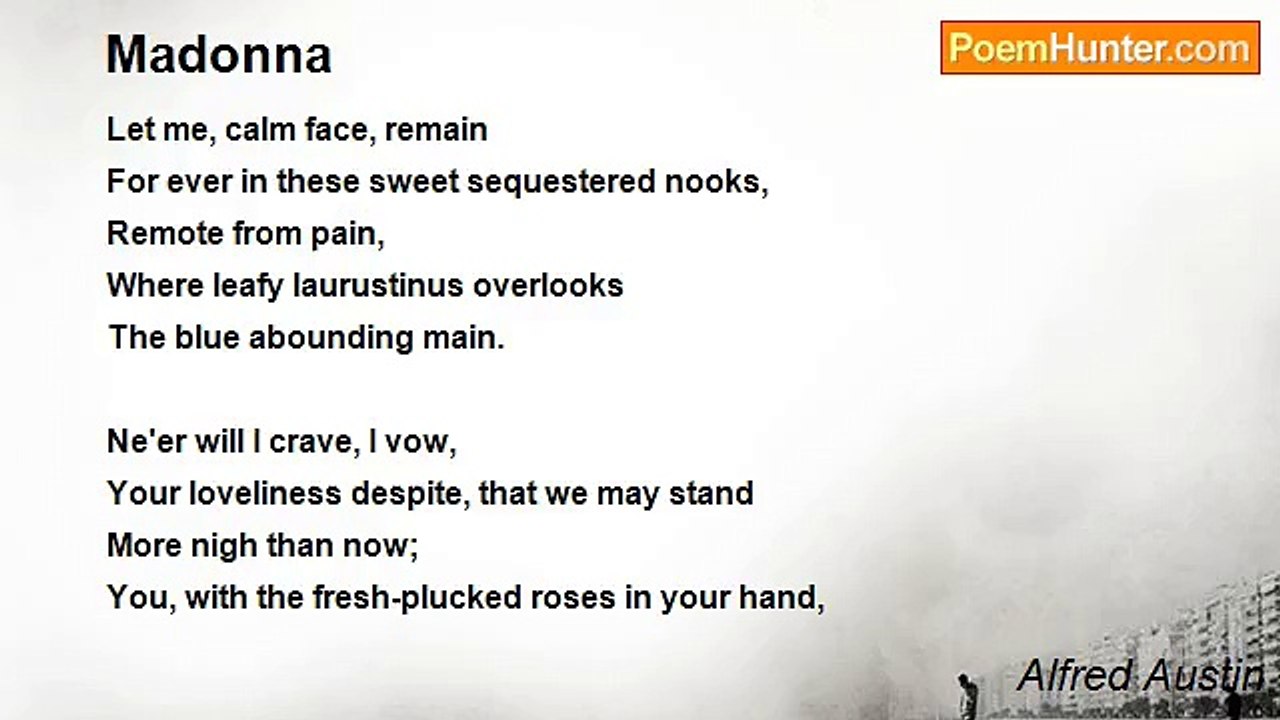 Madonna

PoemHunter.com

Let me, calm face, remain
For ever in these sweet sequestered nooks,
Remote from pain,
Where leafy laurustinus overlooks
The blue abounding main.

Ne'er will I crave, I vow,
Your loveliness despite, that we may stand
More nigh than now;
You, with the fresh-plucked roses in your hand,

Alfred Austin